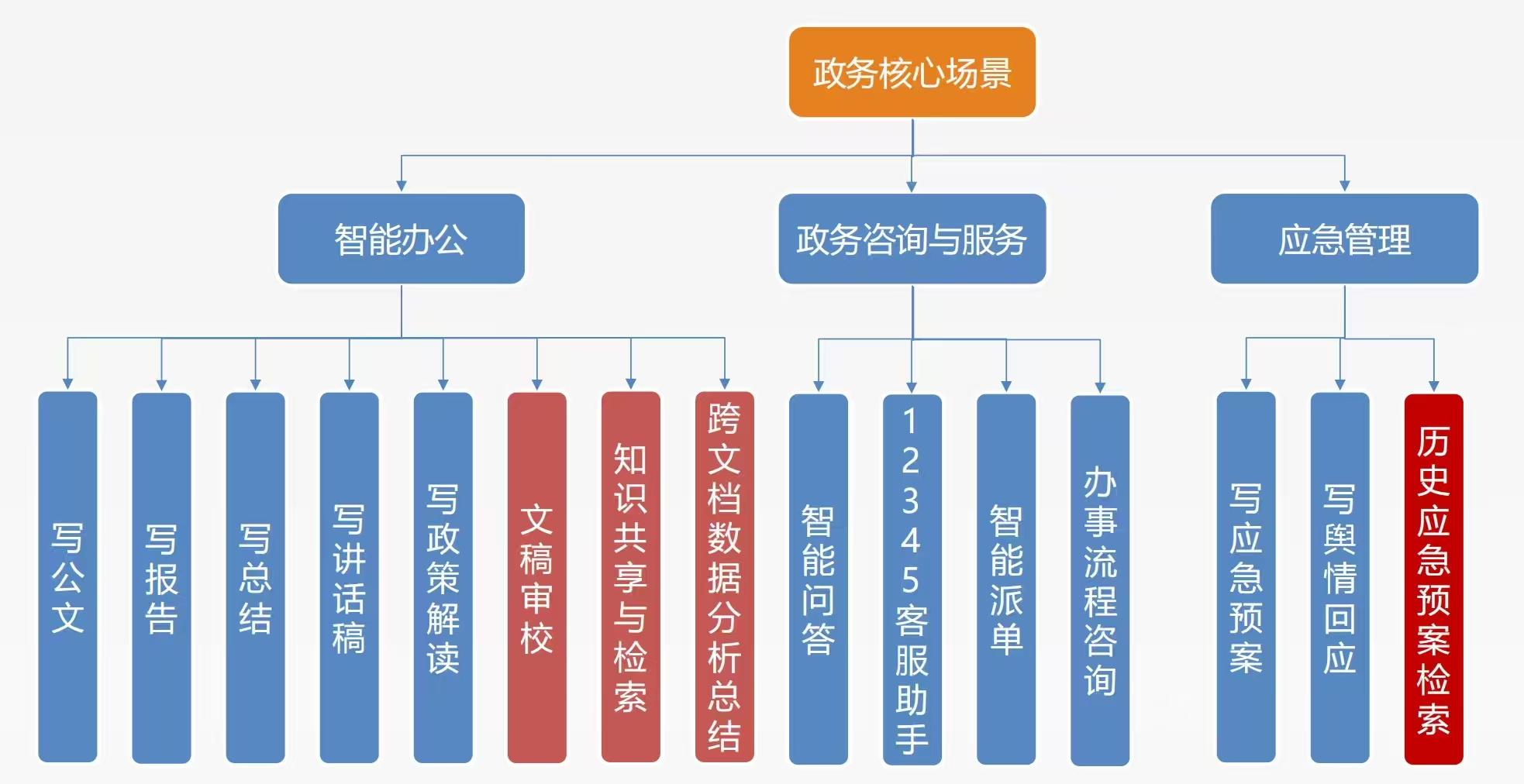 政务核心场景

智能办公

政务咨询与服务

应急管理

写公文

写报告

写总结

写讲话稿

写政策解读

文稿审校

知识共享与检索

跨文档数据分析总结

智能问答

12345客服助手

智能派单

办事流程咨询

写应急预案

写舆情回应

历史应急预案检索